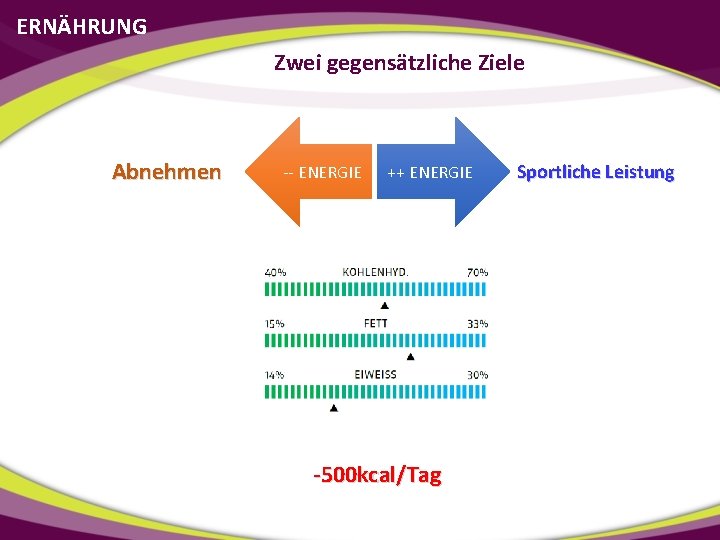 ERNÄHRUNG

Zwei gegensätzliche Ziele

Abnehmen

-- ENERGIE

++ ENERGIE

Sportliche Leistung

40% KOHLENHYD. 70%

15% FETT 33%

14% EIWEISS 30%

-500kcal/Tag